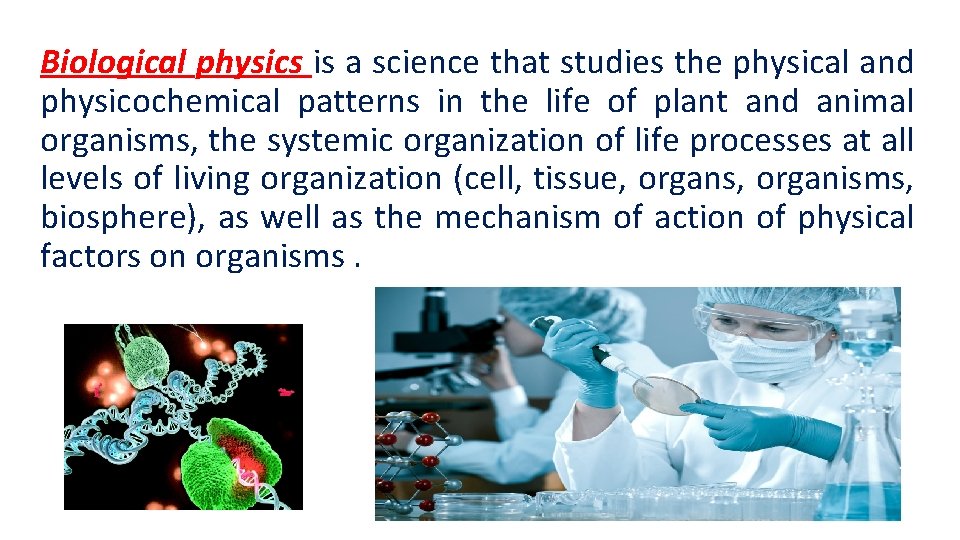 Biological physics is a science that studies the physical and physicochemical patterns in the life of plant and animal organisms, the systemic organization of life processes at all levels of living organization (cell, tissue, organs, organisms, biosphere), as well as the mechanism of action of physical factors on organisms .